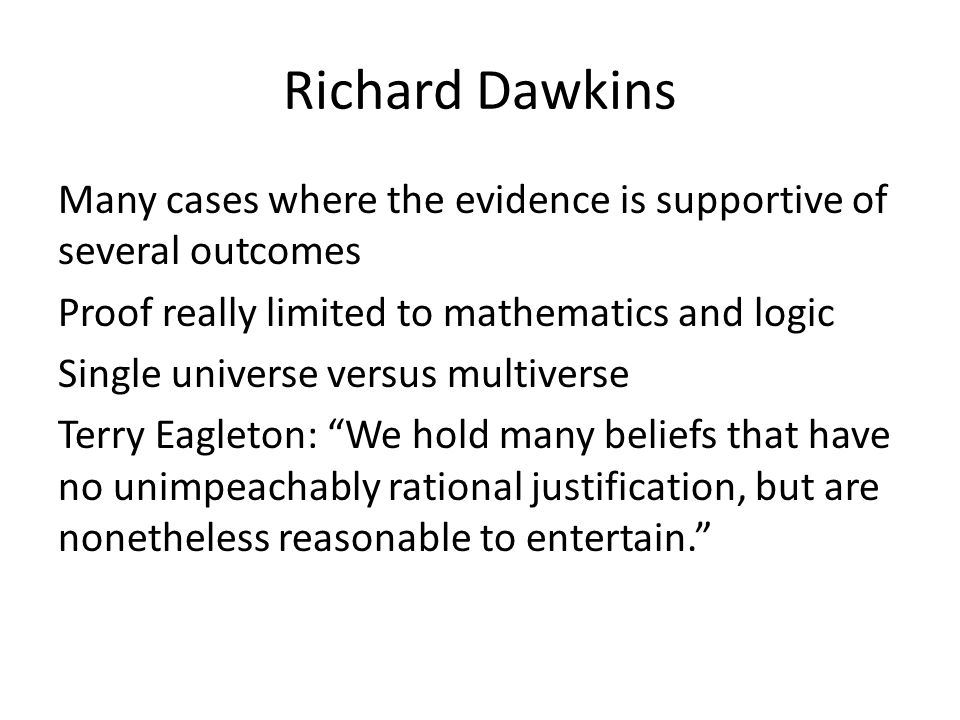 Richard Dawkins

Many cases where the evidence is supportive of several outcomes

Proof really limited to mathematics and logic

Single universe versus multiverse

Terry Eagleton: “We hold many beliefs that have no unimpeachably rational justification, but are nonetheless reasonable to entertain.”